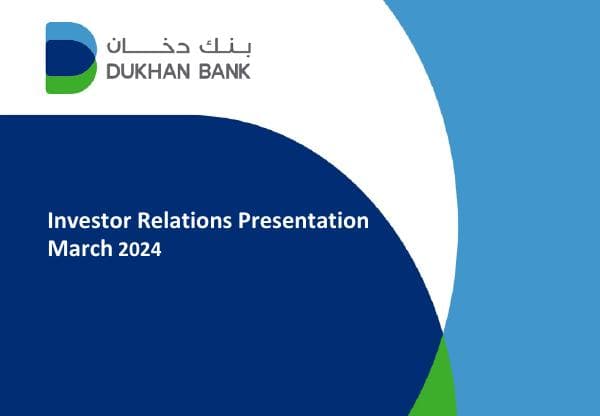 بنك دخان
DUKHAN BANK

Investor Relations Presentation
March 2024